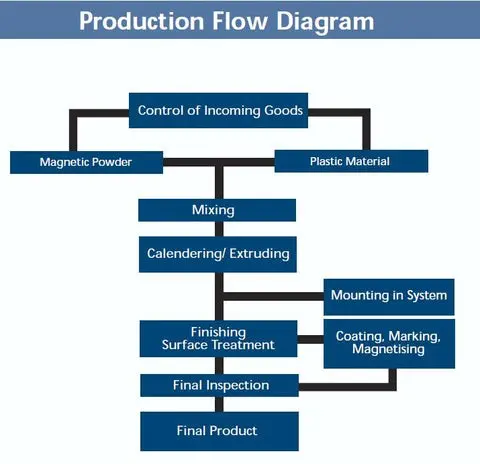 Production Flow Diagram

Control of Incoming Goods

Magnetic Powder

Plastic Material

Mixing

Calendering/ Extruding

Mounting in System

Finishing
Surface Treatment

Coating, Marking,
Magnetising

Final Inspection

Final Product